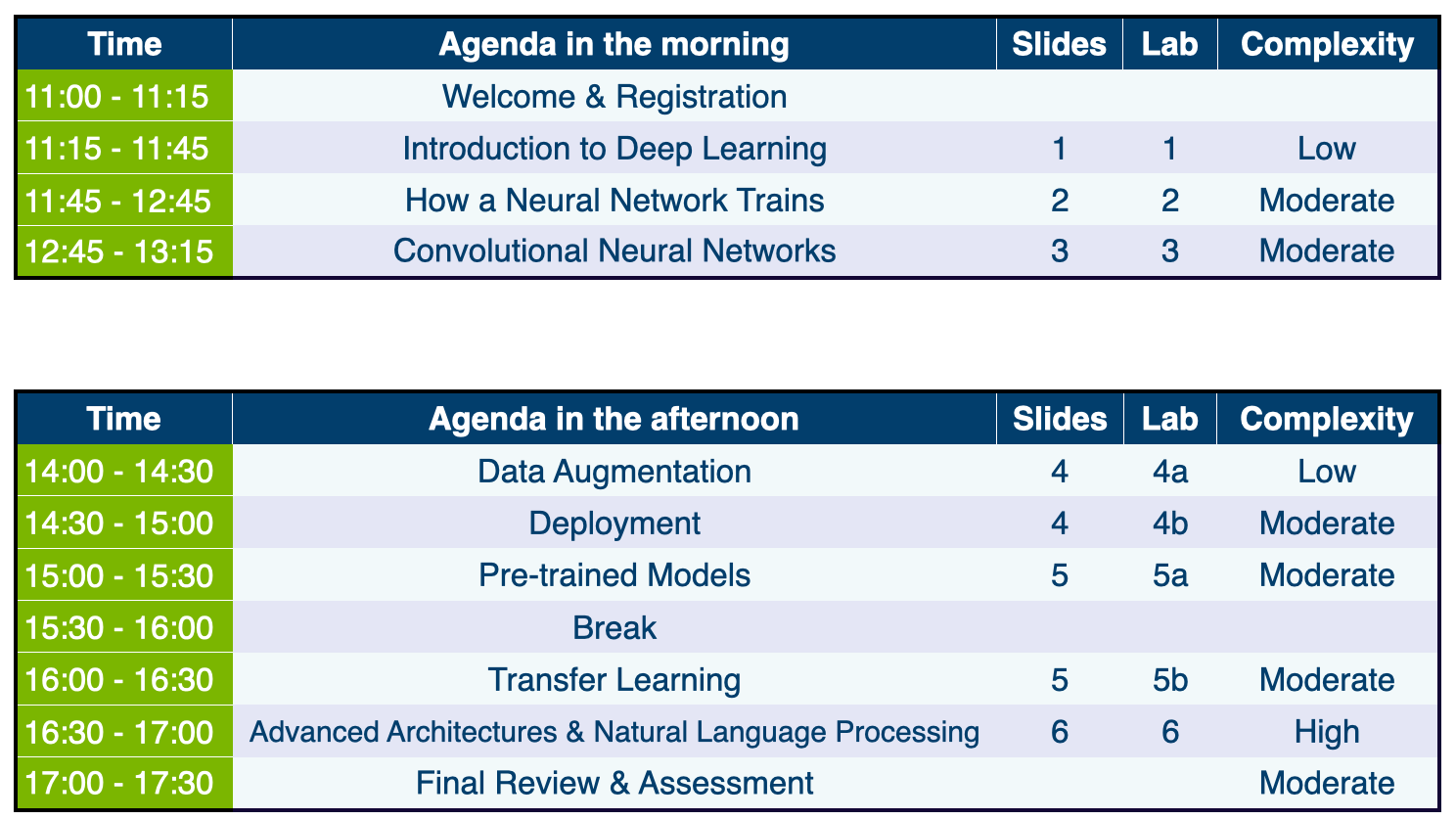 | Time | Agenda in the morning | Slides | Lab | Complexity |
|---|---|---|---|---|
| 11:00 - 11:15 | Welcome & Registration | | | |
| 11:15 - 11:45 | Introduction to Deep Learning | 1 | 1 | Low |
| 11:45 - 12:45 | How a Neural Network Trains | 2 | 2 | Moderate |
| 12:45 - 13:15 | Convolutional Neural Networks | 3 | 3 | Moderate |

| Time | Agenda in the afternoon | Slides | Lab | Complexity |
|---|---|---|---|---|
| 14:00 - 14:30 | Data Augmentation | 4 | 4a | Low |
| 14:30 - 15:00 | Deployment | 4 | 4b | Moderate |
| 15:00 - 15:30 | Pre-trained Models | 5 | 5a | Moderate |
| 15:30 - 16:00 | Break | | | |
| 16:00 - 16:30 | Transfer Learning | 5 | 5b | Moderate |
| 16:30 - 17:00 | Advanced Architectures & Natural Language Processing | 6 | 6 | High |
| 17:00 - 17:30 | Final Review & Assessment | | | Moderate |